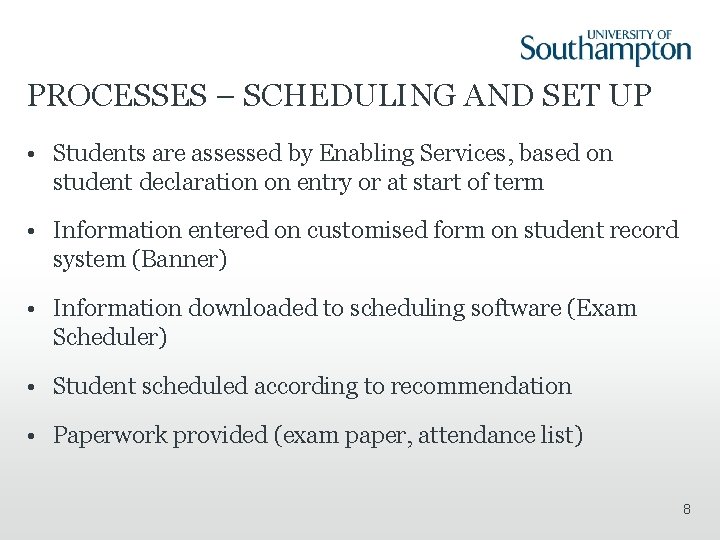 UNIVERSITY OF
Southampton

PROCESSES – SCHEDULING AND SET UP

• Students are assessed by Enabling Services, based on student declaration on entry or at start of term

• Information entered on customised form on student record system (Banner)

• Information downloaded to scheduling software (Exam Scheduler)

• Student scheduled according to recommendation

• Paperwork provided (exam paper, attendance list)

8